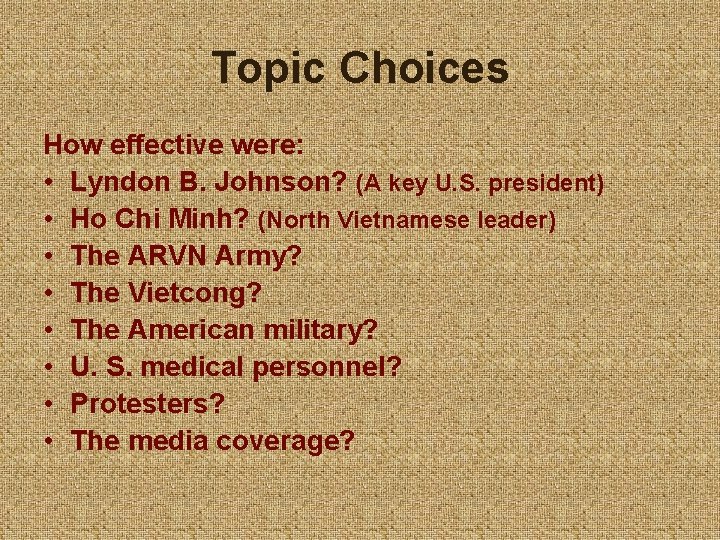 Topic Choices

How effective were:
• Lyndon B. Johnson? (A key U.S. president)
• Ho Chi Minh? (North Vietnamese leader)
• The ARVN Army?
• The Vietcong?
• The American military?
• U. S. medical personnel?
• Protesters?
• The media coverage?